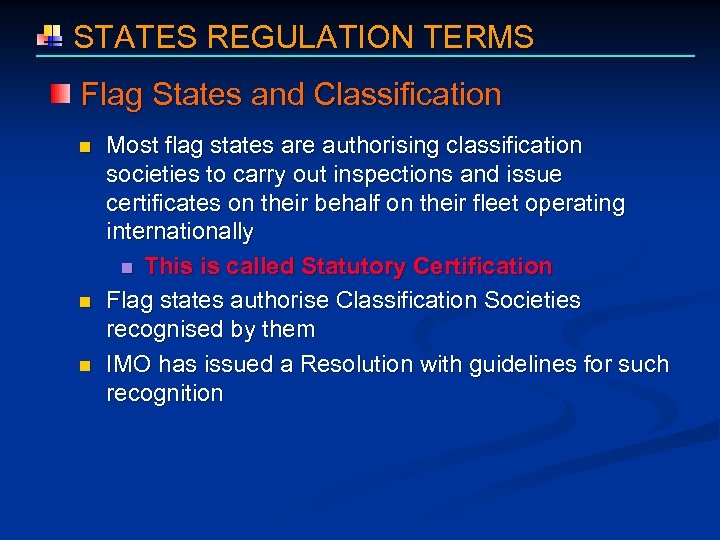 STATES REGULATION TERMS

Flag States and Classification

Most flag states are authorising classification societies to carry out inspections and issue certificates on their behalf on their fleet operating internationally

This is called Statutory Certification

Flag states authorise Classification Societies recognised by them

IMO has issued a Resolution with guidelines for such recognition